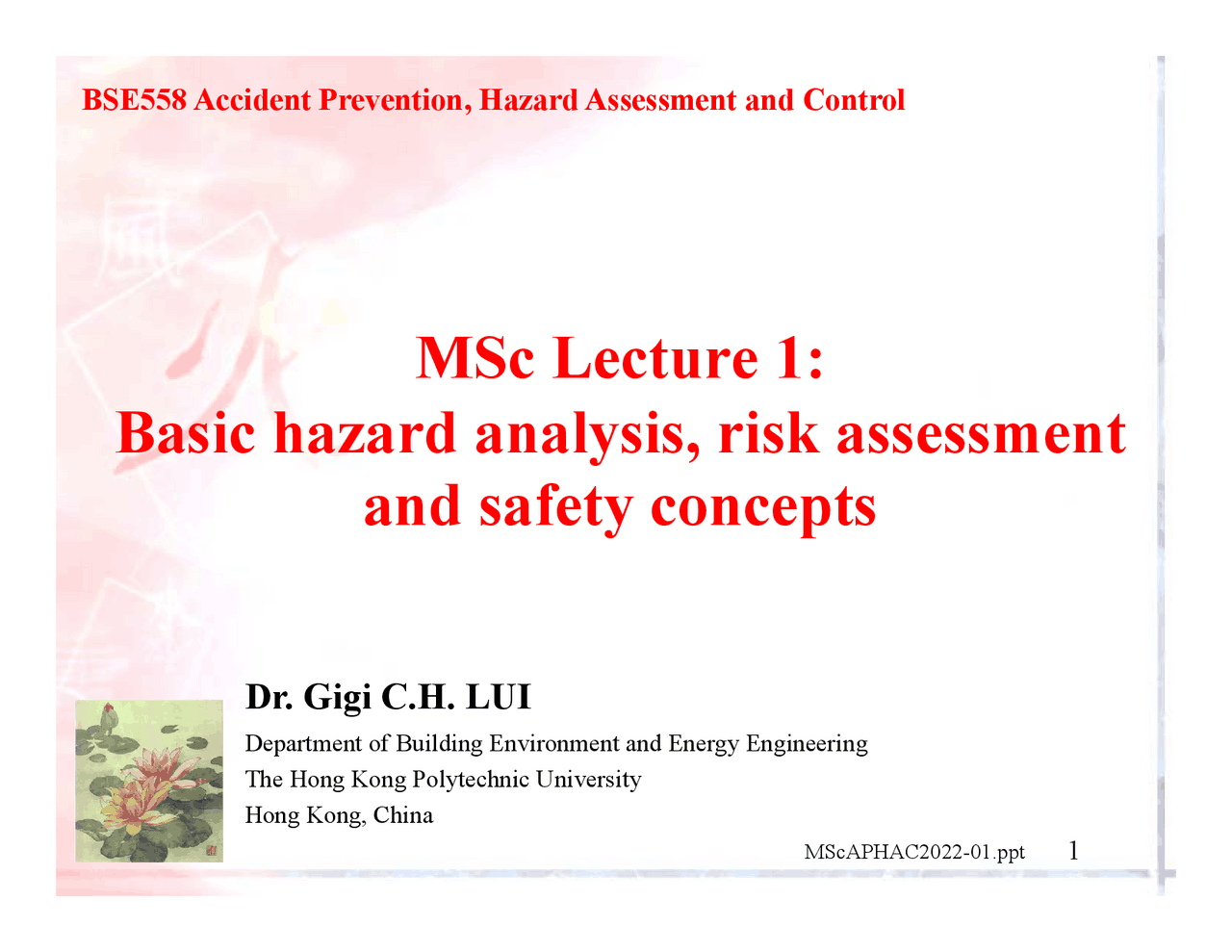 BSE558 Accident Prevention, Hazard Assessment and Control

MSc Lecture 1:
Basic hazard analysis, risk assessment and safety concepts

Dr. Gigi C.H. LUI

Department of Building Environment and Energy Engineering
The Hong Kong Polytechnic University
Hong Kong, China

MScAPHAC2022-01.ppt 1